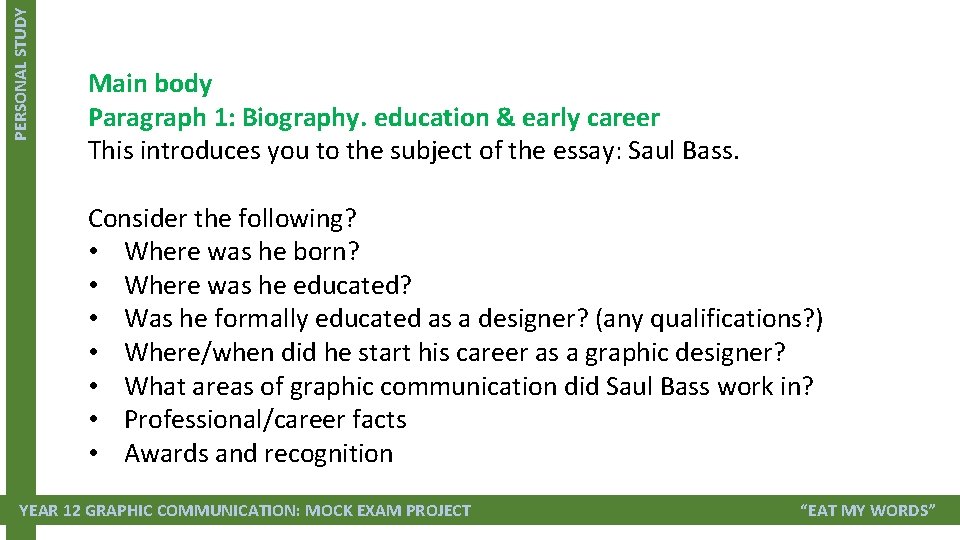 PERSONAL STUDY

Main body
Paragraph 1: Biography. education & early career
This introduces you to the subject of the essay: Saul Bass.

Consider the following?
• Where was he born?
• Where was he educated?
• Was he formally educated as a designer? (any qualifications?)
• Where/when did he start his career as a graphic designer?
• What areas of graphic communication did Saul Bass work in?
• Professional/career facts
• Awards and recognition

YEAR 12 GRAPHIC COMMUNICATION: MOCK EXAM PROJECT

"EAT MY WORDS"